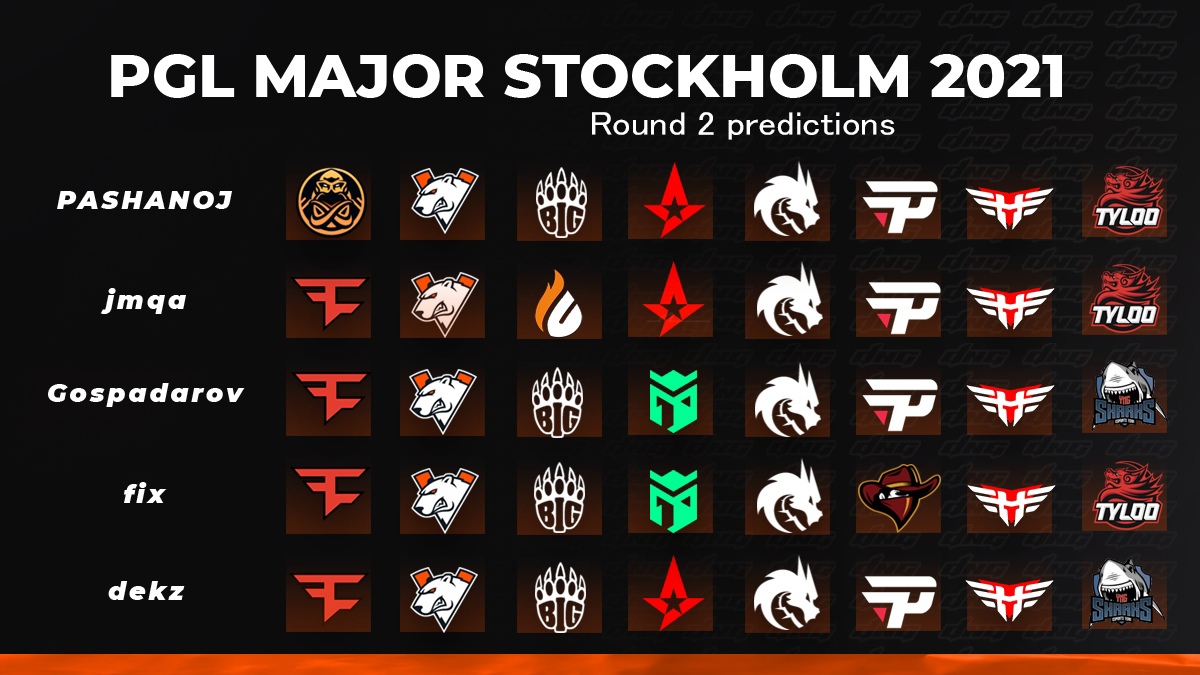 PGL MAJOR STOCKHOLM 2021
Round 2 predictions

PASHANOJ
BIG
TYLOO

jmqa
TYLOO

Gospadarov
BIG
SHARKS

fix
BIG
TYLOO

dekz
BIG
SHARKS